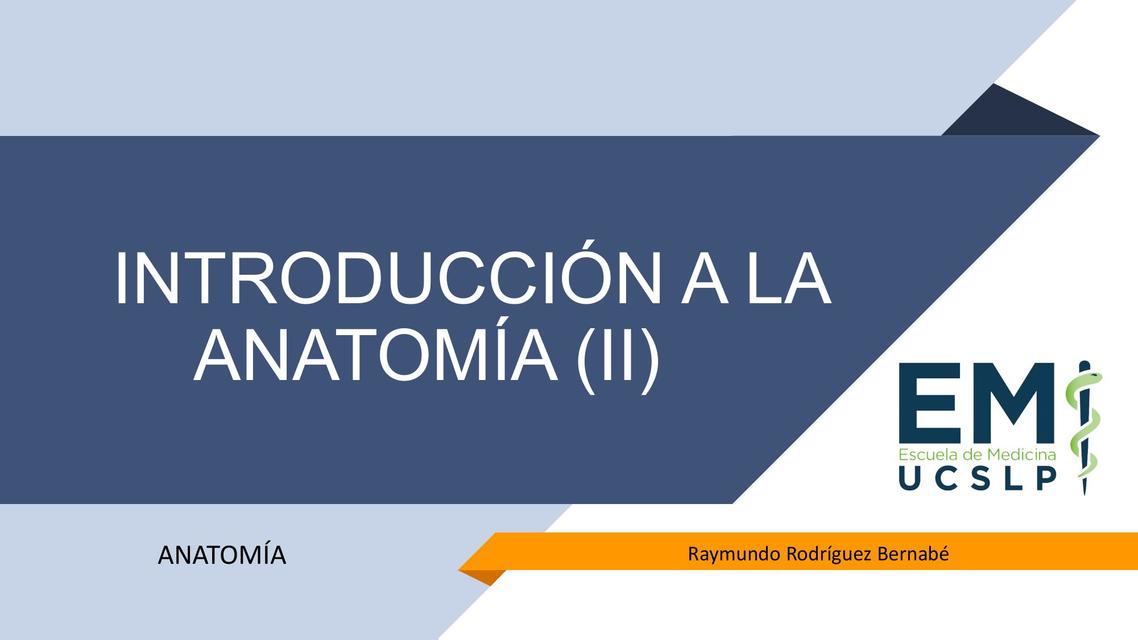 INTRODUCCIÓN A LA ANATOMÍA (II)

EM
Escuela de Medicina
UCSLP

ANATOMÍA

Raymundo Rodríguez Bernabé